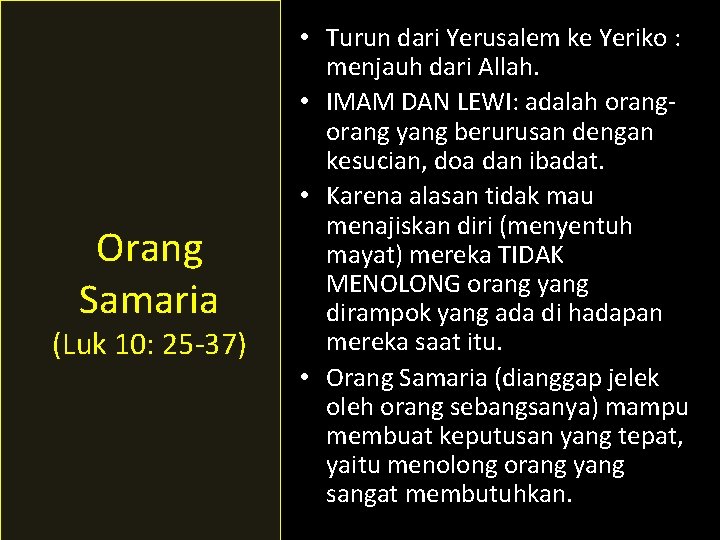 Orang Samaria
(Luk 10: 25-37)

• Turun dari Yerusalem ke Yeriko : menjauh dari Allah.
• IMAM DAN LEWI: adalah orang-orang yang berurusan dengan kesucian, doa dan ibadat.
• Karena alasan tidak mau menajiskan diri (menyentuh mayat) mereka TIDAK MENOLONG orang yang dirampok yang ada di hadapan mereka saat itu.
• Orang Samaria (dianggap jelek oleh orang sebangsanya) mampu membuat keputusan yang tepat, yaitu menolong orang yang sangat membutuhkan.